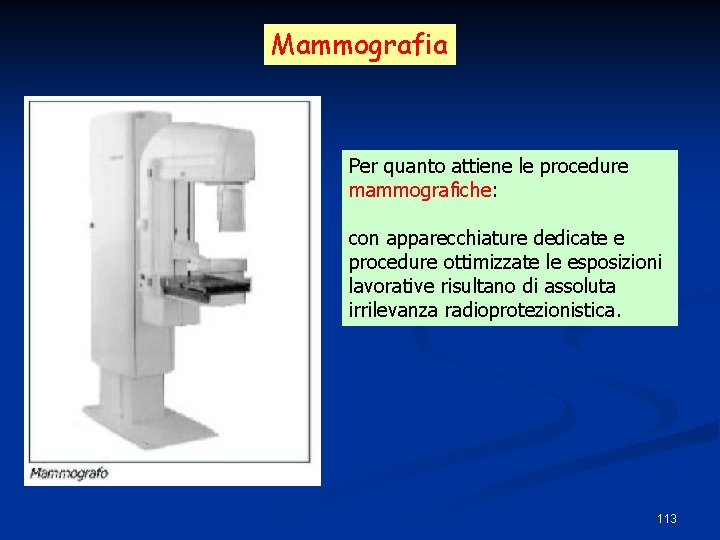 Mammografia

Mammografo

Per quanto attiene le procedure mammografiche:

con apparecchiature dedicate e procedure ottimizzate le esposizioni lavorative risultano di assoluta irrilevanza radioprotezionistica.

113